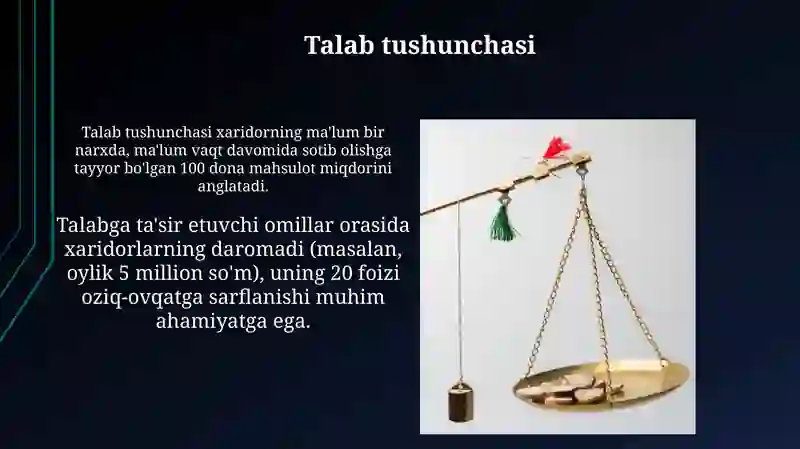 Talab tushunchasi

Talab tushunchasi xaridorning ma'lum bir narxda, ma'lum vaqt davomida sotib olishga tayyor bo'lgan 100 dona mahsulot miqdorini anglatadi.

Talabga ta'sir etuvchi omillar orasida xaridorlarning daromadi (masalan, oylik 5 million so'm), uning 20 foizi oziq-ovqatga sarflanishi muhim ahamiyatga ega.